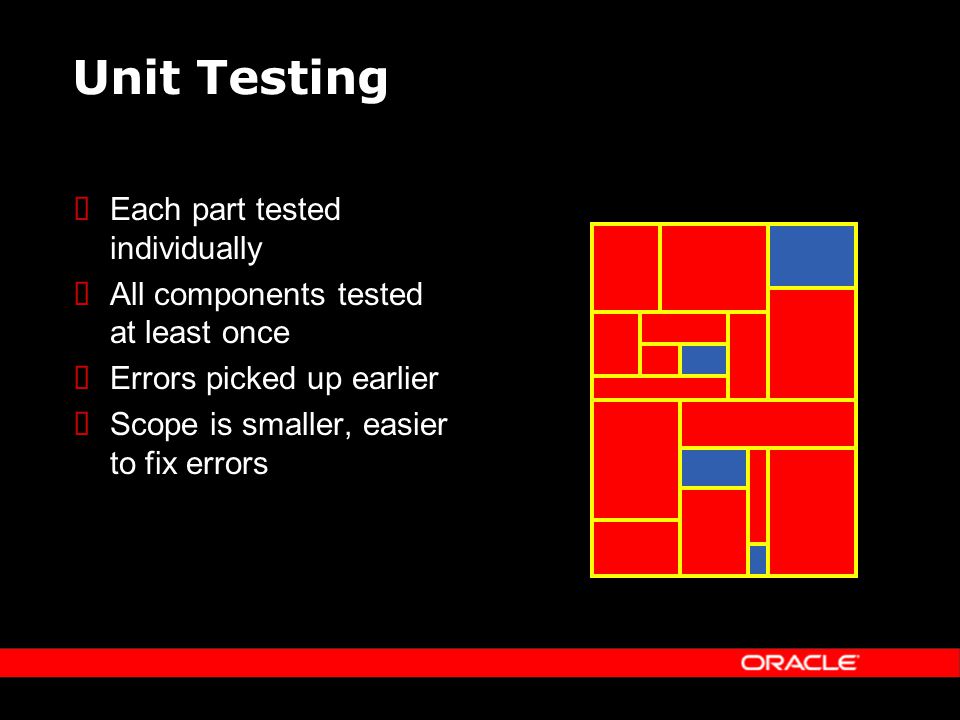 Unit Testing

- Each part tested individually
- All components tested at least once
- Errors picked up earlier
- Scope is smaller, easier to fix errors

ORACLE